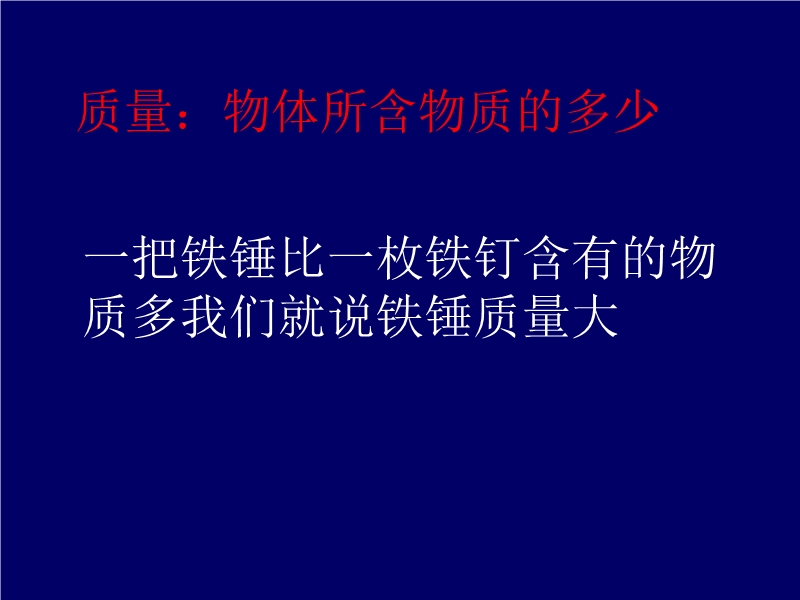 质量：物体所含物质的多少

一把铁锤比一枚铁钉含有的物质多我们就说铁锤质量大